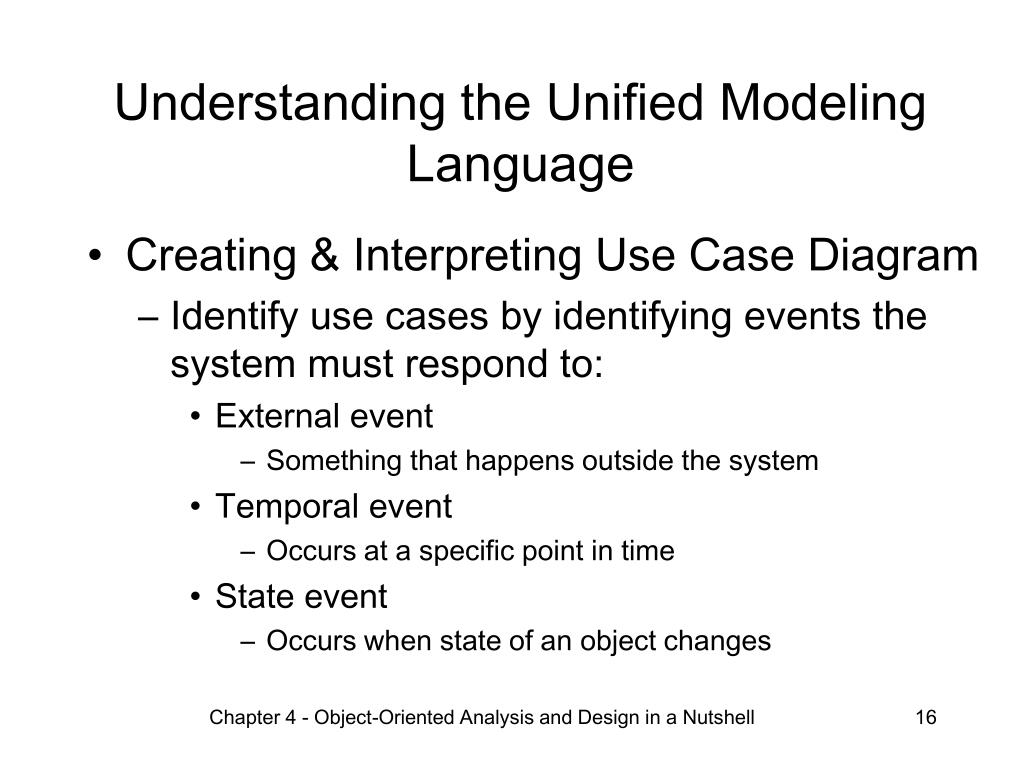 Understanding the Unified Modeling Language

• Creating & Interpreting Use Case Diagram
– Identify use cases by identifying events the system must respond to:
• External event
– Something that happens outside the system
• Temporal event
– Occurs at a specific point in time
• State event
– Occurs when state of an object changes

Chapter 4 - Object-Oriented Analysis and Design in a Nutshell

16